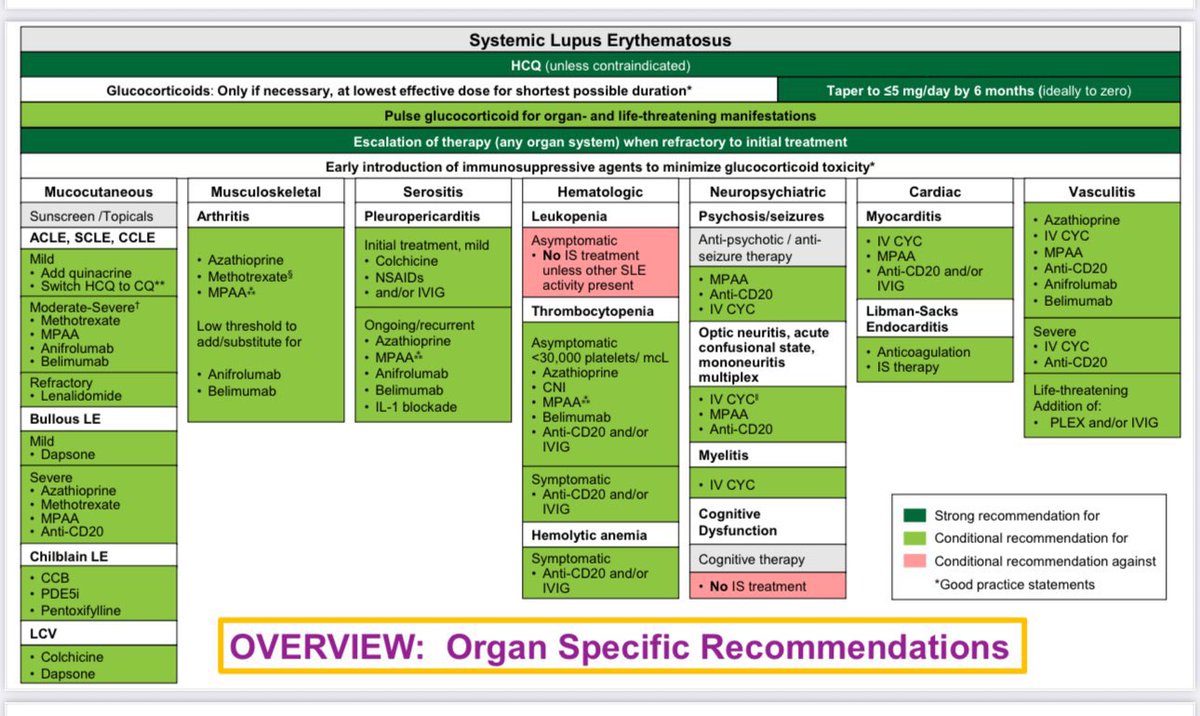 Systemic Lupus Erythematosus

HCQ (unless contraindicated)

Glucocorticoids: Only if necessary, at lowest effective dose for shortest possible duration*

Taper to ≤5 mg/day by 6 months (ideally to zero)

Pulse glucocorticoid for organ- and life-threatening manifestations

Escalation of therapy (any organ system) when refractory to initial treatment

Early introduction of immunosuppressive agents to minimize glucocorticoid toxicity*

Mucocutaneous

Sunscreen /Topicals

ACLE, SCLE, CCLE

Mild
• Add quinacrine
• Switch HCQ to CQ**

Moderate-Severe†
• Methotrexate
• MPAA
• Anifrolumab
• Belimumab

Refractory
• Lenalidomide

Bullous LE

Mild
• Dapsone

Severe
• Azathioprine
• Methotrexate
• MPAA
• Anti-CD20

Chilblain LE

• CCB
• PDE5i
• Pentoxifylline

LCV

• Colchicine
• Dapsone

Musculoskeletal

Arthritis

• Azathioprine
• Methotrexate§
• MPAA⁂

Low threshold to add/substitute for

• Anifrolumab
• Belimumab

Serositis

Pleuropericarditis

Initial treatment, mild
• Colchicine
• NSAIDs
• and/or IVIG

Ongoing/recurrent
• Azathioprine
• MPAA⁂
• Anifrolumab
• Belimumab
• IL-1 blockade

Hematologic

Leukopenia

Asymptomatic
• No IS treatment unless other SLE activity present

Thrombocytopenia

Asymptomatic <30,000 platelets/ mcL
• Azathioprine
• CNI
• MPAA⁂
• Belimumab
• Anti-CD20 and/or IVIG

Symptomatic
• Anti-CD20 and/or IVIG

Hemolytic anemia

Symptomatic
• Anti-CD20 and/or IVIG

Neuropsychiatric

Psychosis/seizures

Anti-psychotic / anti-seizure therapy

• MPAA
• Anti-CD20
• IV CYC

Optic neuritis, acute confusional state, mononeuritis multiplex

• IV CYC‖
• MPAA
• Anti-CD20

Myelitis

• IV CYC

Cognitive Dysfunction

Cognitive therapy

• No IS treatment

Cardiac

Myocarditis

• IV CYC
• MPAA
• Anti-CD20 and/or IVIG

Libman-Sacks Endocarditis

• Anticoagulation
• IS therapy

Vasculitis

• Azathioprine
• IV CYC
• MPAA
• Anti-CD20
• Anifrolumab
• Belimumab

Severe
• IV CYC
• Anti-CD20

Life-threatening
Addition of:
• PLEX and/or IVIG

Strong recommendation for
Conditional recommendation for
Conditional recommendation against
*Good practice statements

OVERVIEW: Organ Specific Recommendations